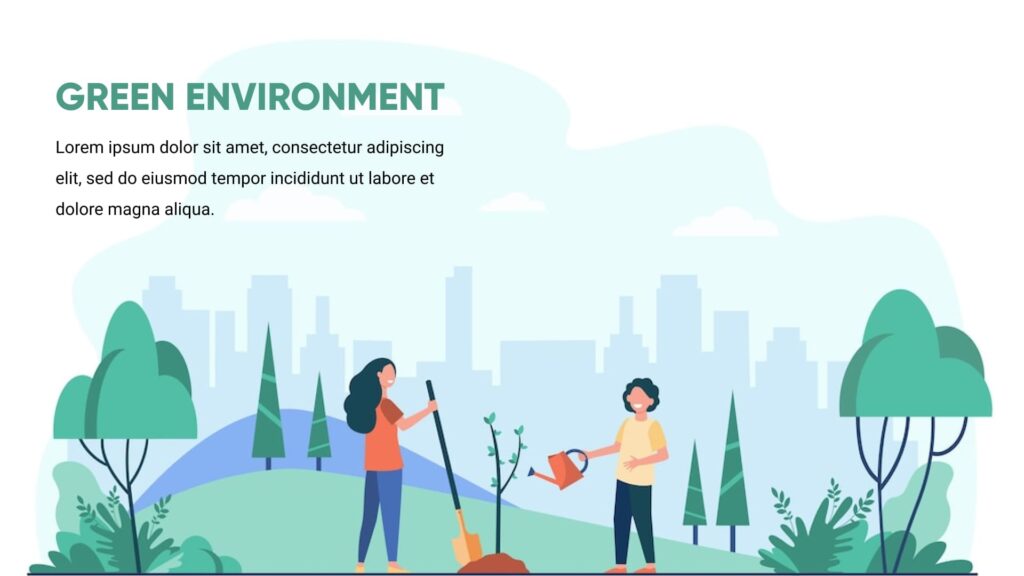 GREEN ENVIRONMENT

Lorem ipsum dolor sit amet, consectetur adipiscing elit, sed do eiusmod tempor incididunt ut labore et dolore magna aliqua.